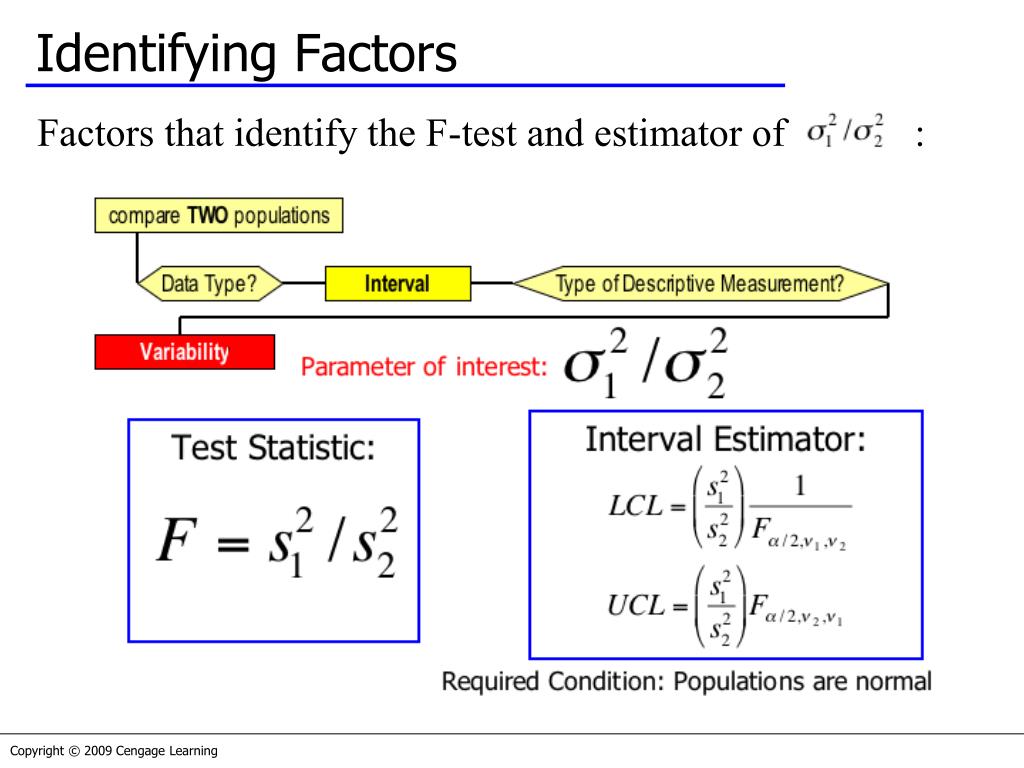 Identifying Factors

Factors that identify the F-test and estimator of $\sigma_1^2/\sigma_2^2$ :

compare TWO populations

Data Type?

Interval

Type of Descriptive Measurement?

Variability

Parameter of interest: $\sigma_1^2/\sigma_2^2$

Test Statistic:

$F = s_1^2/s_2^2$

Interval Estimator:

$LCL = \left(\frac{s_1^2}{s_2^2}\right)\frac{1}{F_{\alpha/2,\nu_1,\nu_2}}$

$UCL = \left(\frac{s_1^2}{s_2^2}\right)F_{\alpha/2,\nu_2,\nu_1}$

Required Condition: Populations are normal

Copyright © 2009 Cengage Learning